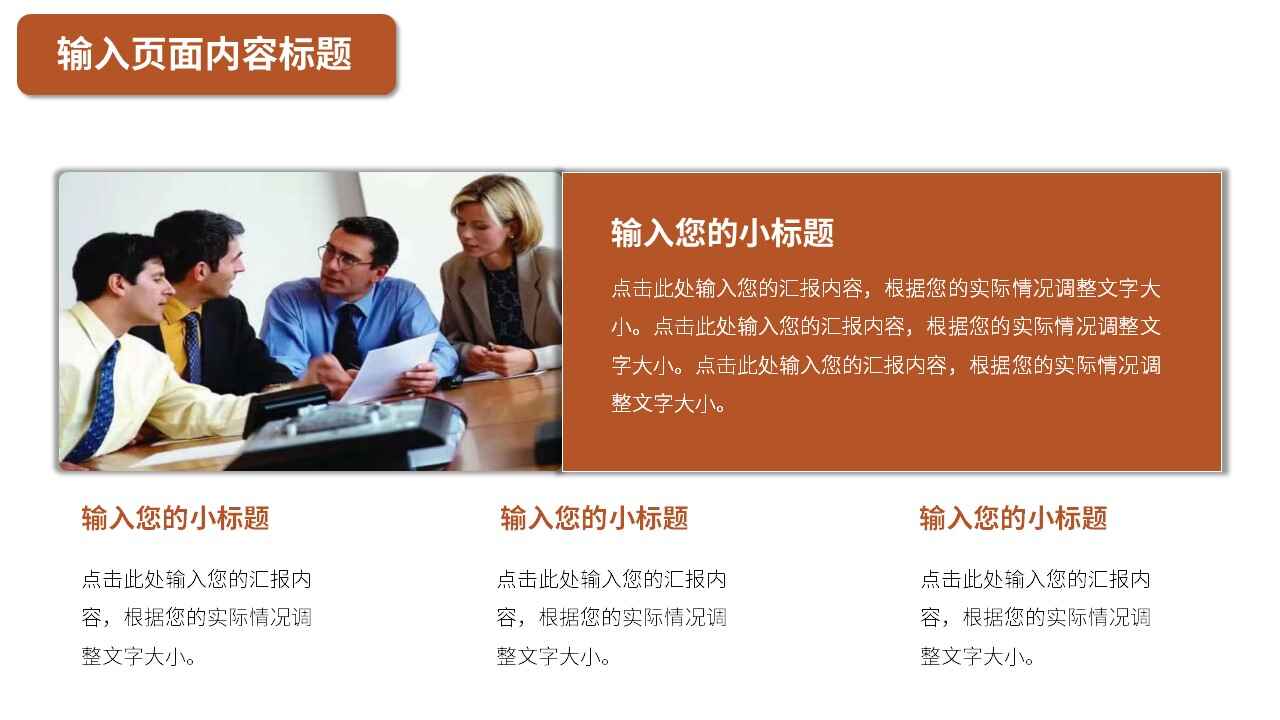 输入页面内容标题

输入您的小标题

点击此处输入您的汇报内容，根据您的实际情况调整文字大小。点击此处输入您的汇报内容，根据您的实际情况调整文字大小。点击此处输入您的汇报内容，根据您的实际情况调整文字大小。

输入您的小标题

点击此处输入您的汇报内容，根据您的实际情况调整文字大小。

输入您的小标题

点击此处输入您的汇报内容，根据您的实际情况调整文字大小。

输入您的小标题

点击此处输入您的汇报内容，根据您的实际情况调整文字大小。